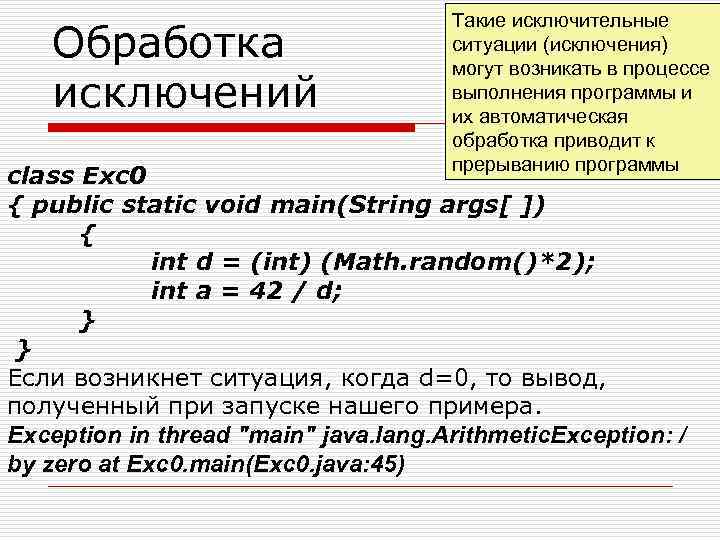 Обработка исключений

Такие исключительные ситуации (исключения) могут возникать в процессе выполнения программы и их автоматическая обработка приводит к прерыванию программы

class Exc0
{ public static void main(String args[ ])
{
int d = (int) (Math.random()*2);
int a = 42 / d;
}
}

Если возникнет ситуация, когда d=0, то вывод, полученный при запуске нашего примера.
Exception in thread "main" java.lang.ArithmeticException: / by zero at Exc0.main(Exc0.java:45)